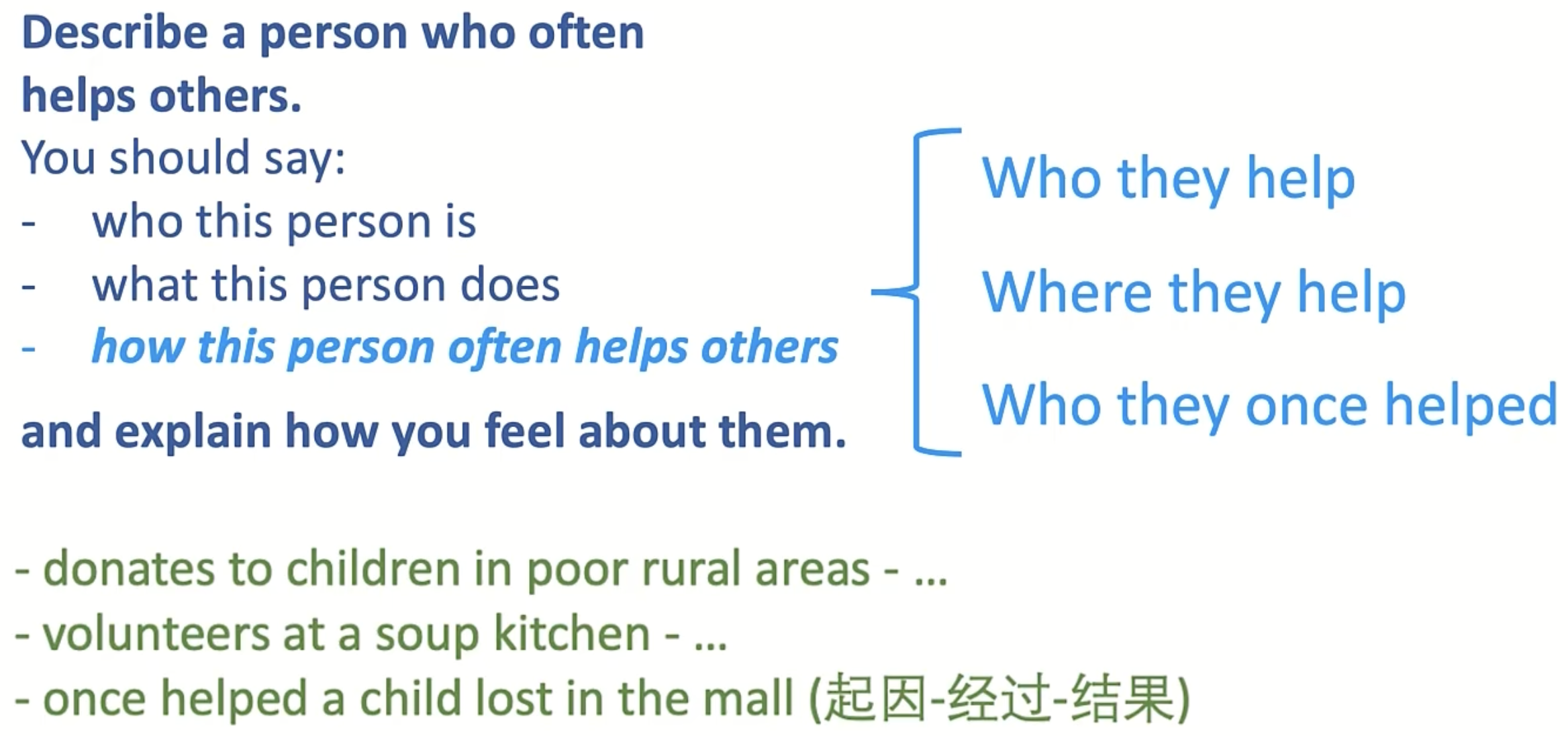 Describe a person who often helps others.

You should say:

- who this person is
- what this person does
- how this person often helps others

and explain how you feel about them.

Who they help

Where they help

Who they once helped

- donates to children in poor rural areas - ...
- volunteers at a soup kitchen - ...
- once helped a child lost in the mall (起因-经过-结果)